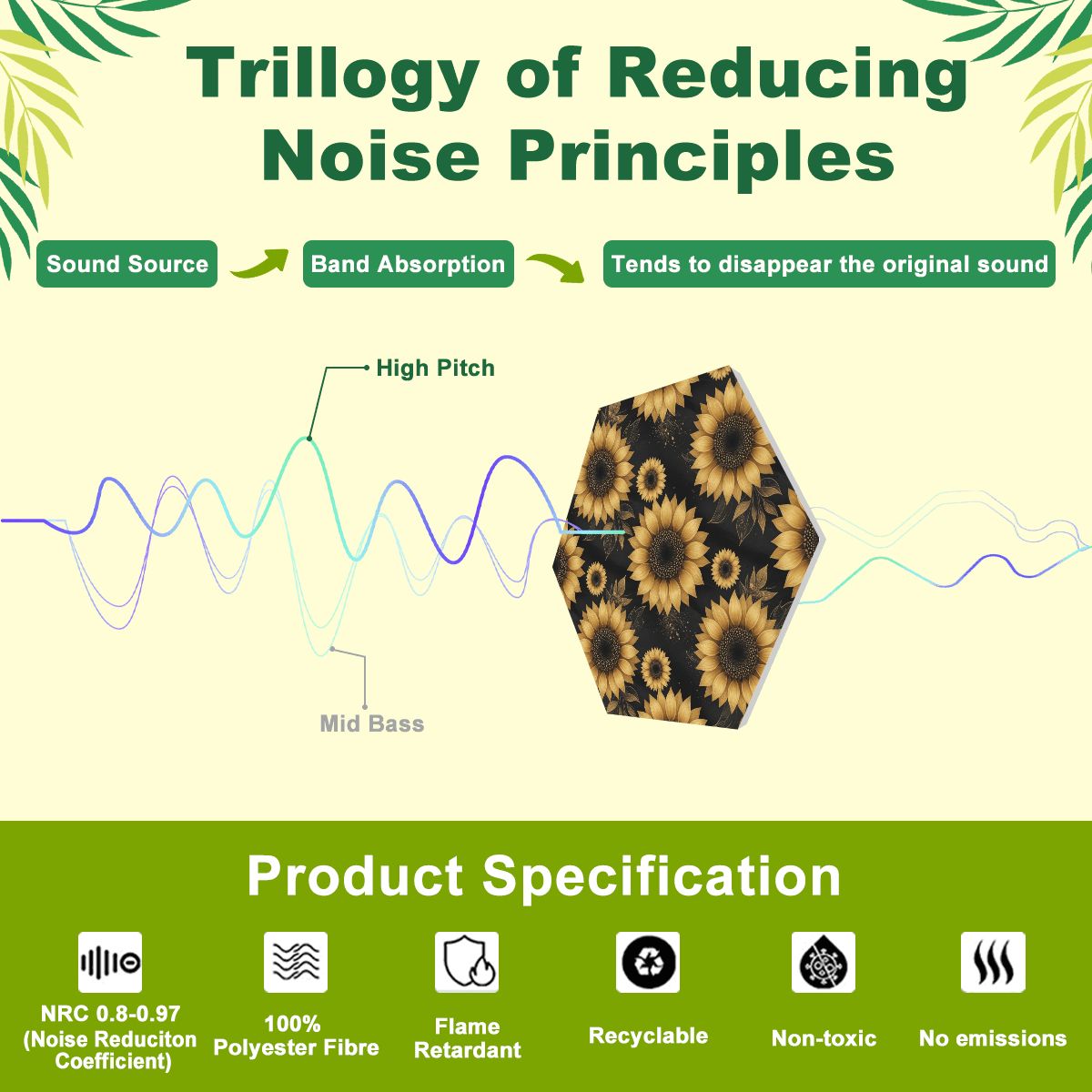 Trillogy of Reducing Noise Principles

Sound Source

Band Absorption

Tends to disappear the original sound

High Pitch

Mid Bass

Product Specification

NRC 0.8-0.97 (Noise Reduciton Coefficient)

100% Polyester Fibre

Flame Retardant

Recyclable

Non-toxic

No emissions